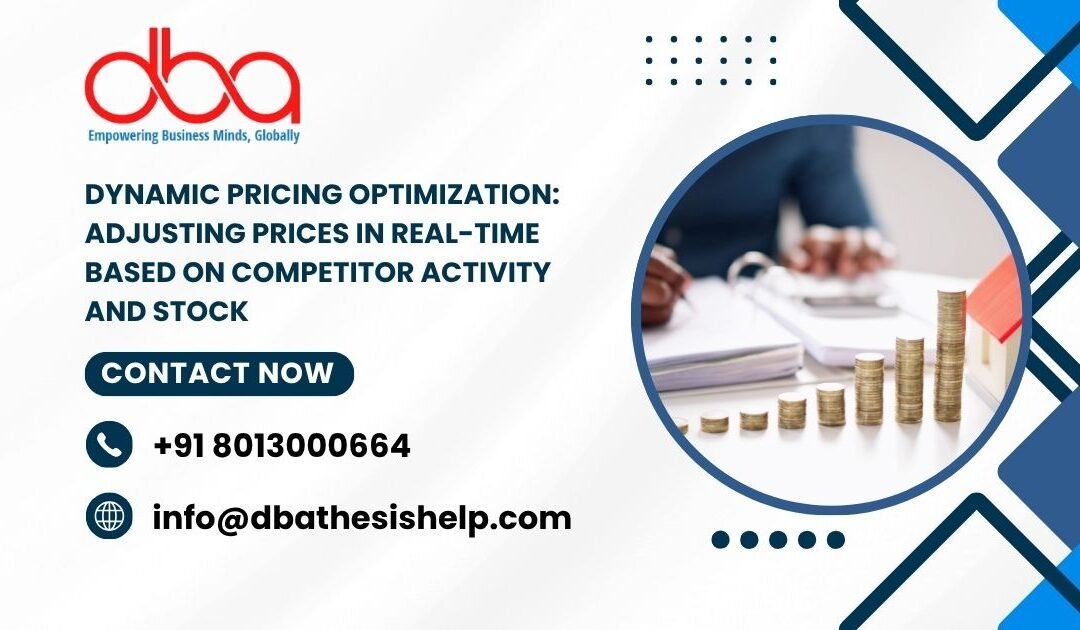 dba
Empowering Business Minds, Globally

DYNAMIC PRICING OPTIMIZATION: ADJUSTING PRICES IN REAL-TIME BASED ON COMPETITOR ACTIVITY AND STOCK

CONTACT NOW

+91 8013000664

info@dbathesishelp.com